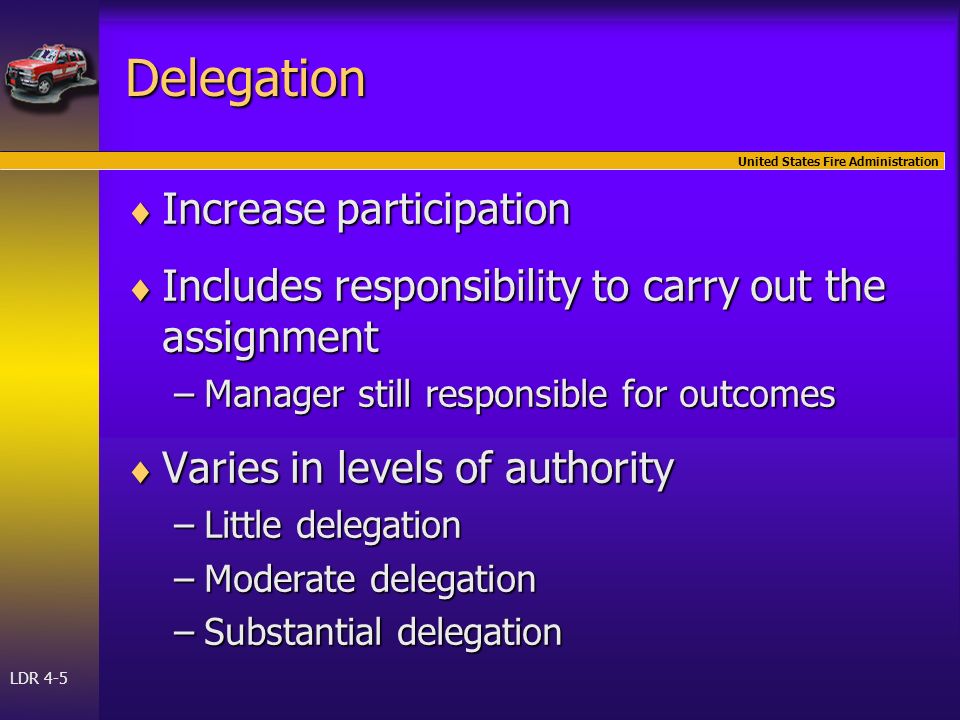 Delegation

United States Fire Administration

♦ Increase participation

♦ Includes responsibility to carry out the assignment

– Manager still responsible for outcomes

♦ Varies in levels of authority

– Little delegation

– Moderate delegation

– Substantial delegation

LDR 4-5